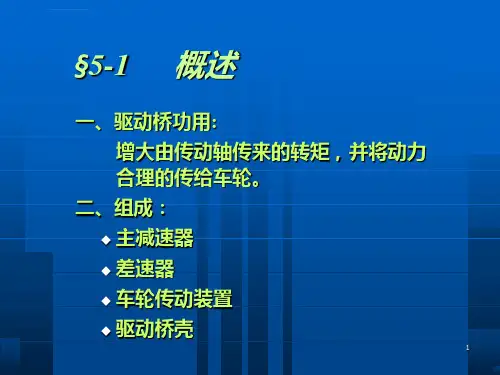 §5-1　概述

一、驱动桥功用:

增大由传动轴传来的转矩，并将动力合理的传给车轮。

二、组成：

◆ 主减速器

◆ 差速器

◆ 车轮传动装置

◆ 驱动桥壳

1